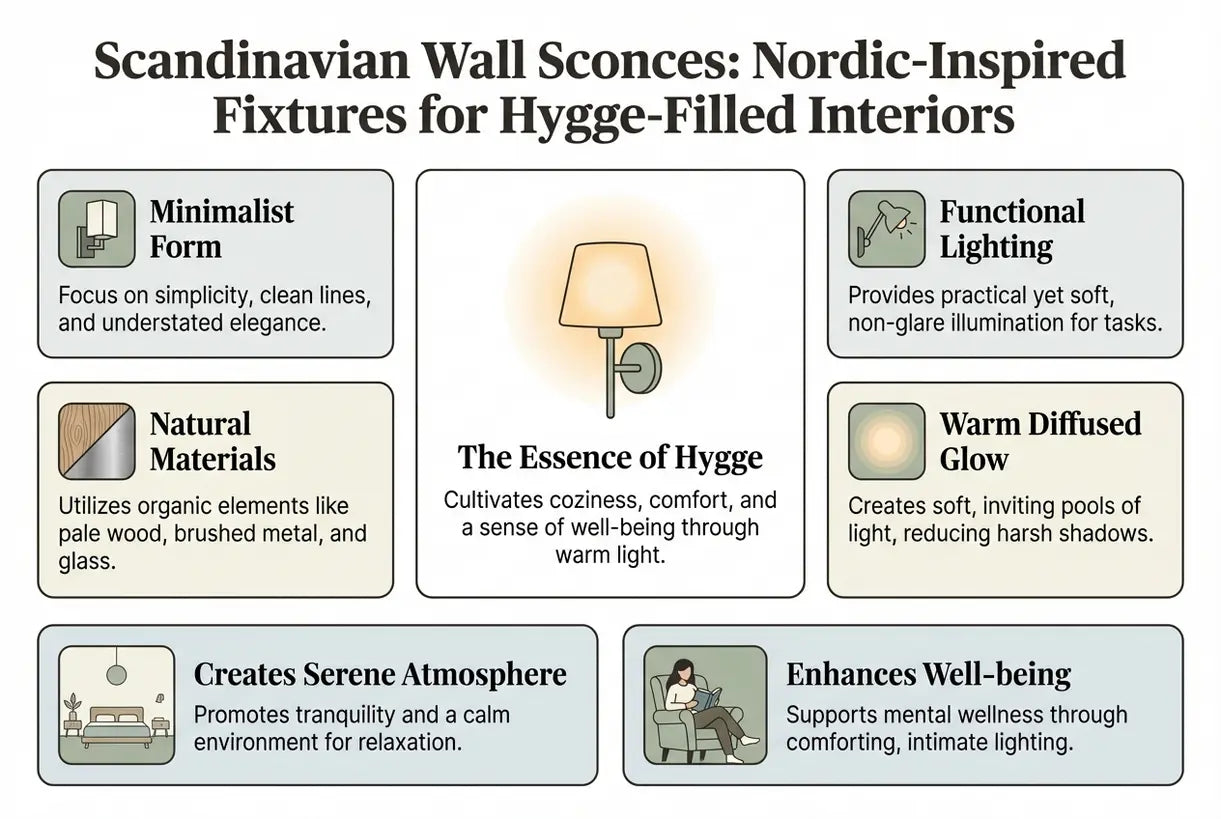 Scandinavian Wall Sconces: Nordic-Inspired Fixtures for Hygge-Filled Interiors

Minimalist Form

Focus on simplicity, clean lines, and understated elegance.

Natural Materials

Utilizes organic elements like pale wood, brushed metal, and glass.

The Essence of Hygge

Cultivates coziness, comfort, and a sense of well-being through warm light.

Functional Lighting

Provides practical yet soft, non-glare illumination for tasks.

Warm Diffused Glow

Creates soft, inviting pools of light, reducing harsh shadows.

Creates Serene Atmosphere

Promotes tranquility and a calm environment for relaxation.

Enhances Well-being

Supports mental wellness through comforting, intimate lighting.